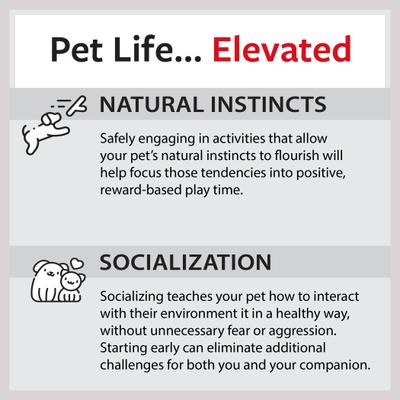 Pet Life... Elevated

NATURAL INSTINCTS

Safely engaging in activities that allow your pet's natural instincts to flourish will help focus those tendencies into positive, reward-based play time.

SOCIALIZATION

Socializing teaches your pet how to interact with their environment it in a healthy way, without unnecessary fear or aggression. Starting early can eliminate additional challenges for both you and your companion.